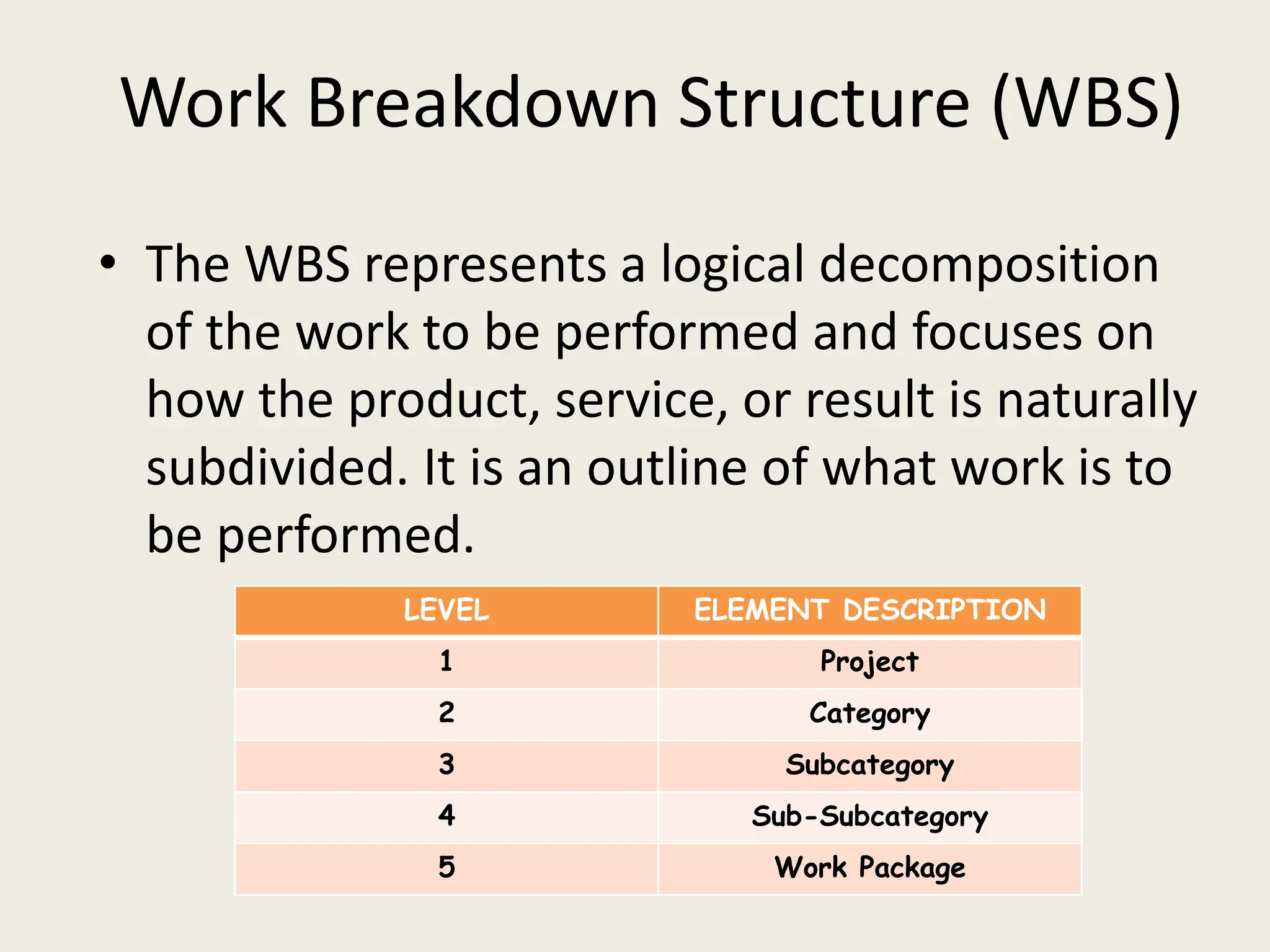 Work Breakdown Structure (WBS)

• The WBS represents a logical decomposition of the work to be performed and focuses on how the product, service, or result is naturally subdivided. It is an outline of what work is to be performed.

| LEVEL | ELEMENT DESCRIPTION |
|---|---|
| 1 | Project |
| 2 | Category |
| 3 | Subcategory |
| 4 | Sub-Subcategory |
| 5 | Work Package |